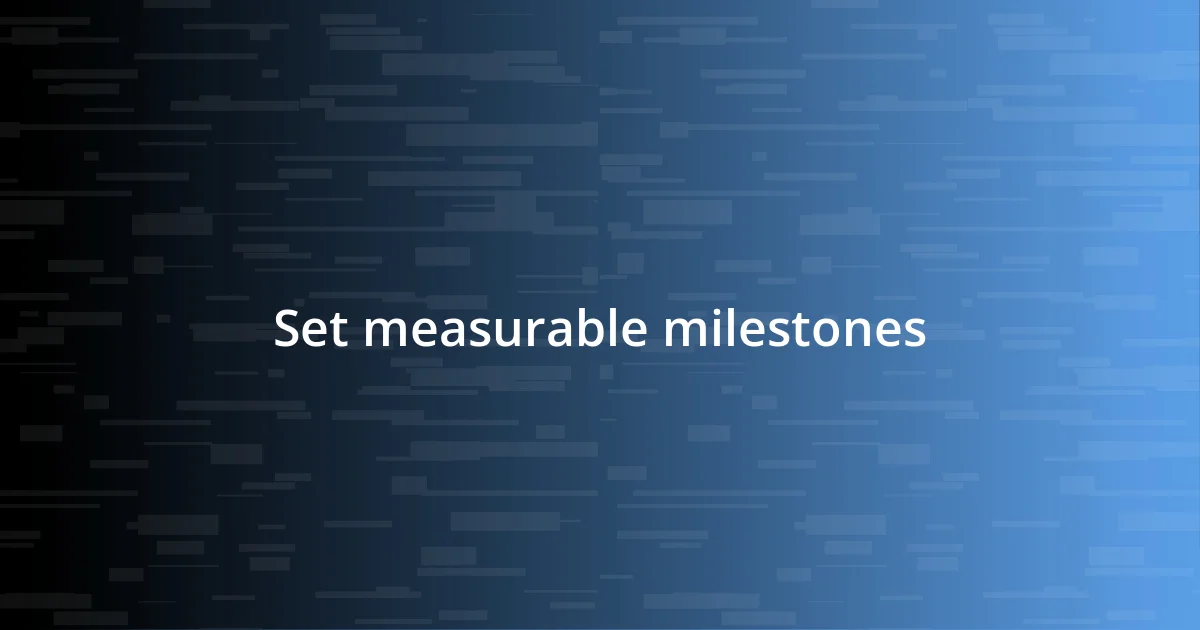 Set measurable milestones